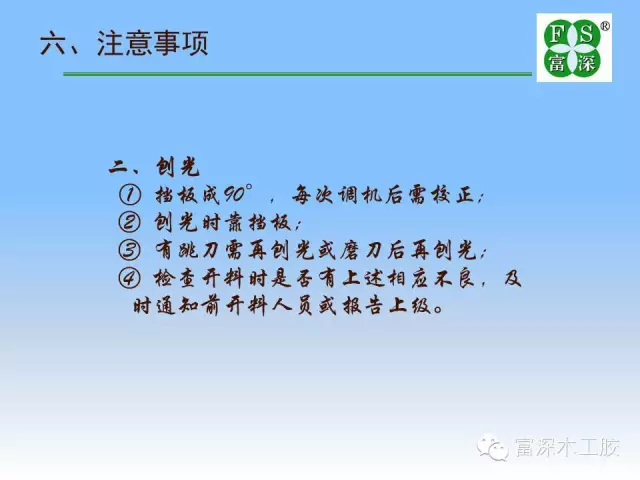 六、注意事项

F S ®
富 深

二、刨光
① 挡板成90°，每次调机后需校正;
② 刨光时靠挡板;
③ 有跳刀需再刨光或磨刀后再刨光;
④ 检查开料时是否有上述相应不良，及时通知前开料人员或报告上级。

富深木工胶